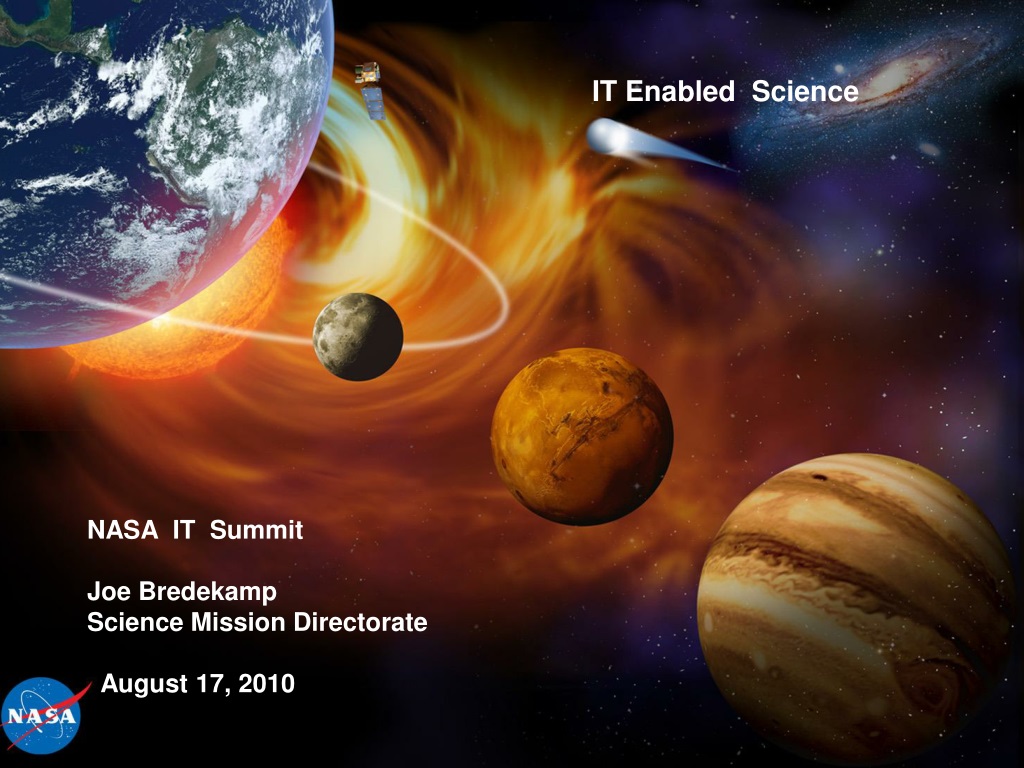 IT Enabled Science

NASA IT Summit

Joe Bredekamp
Science Mission Directorate

August 17, 2010

NASA